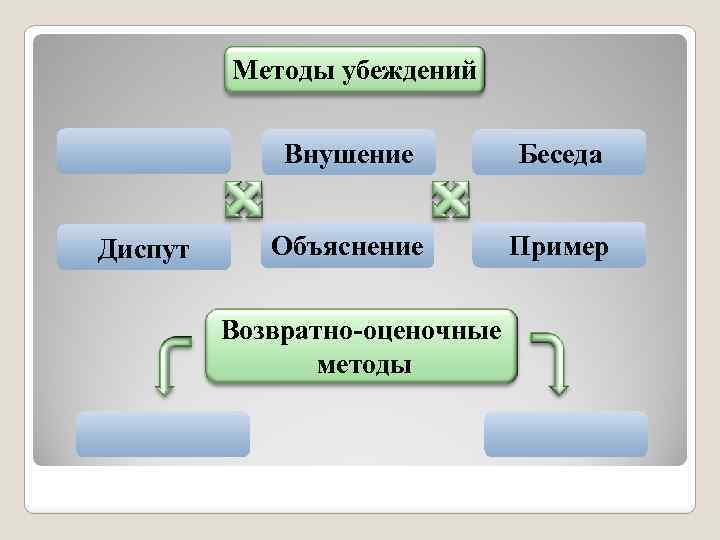 Методы убеждений

Внушение

Беседа

Диспут

Объяснение

Пример

Возвратно-оценочные методы